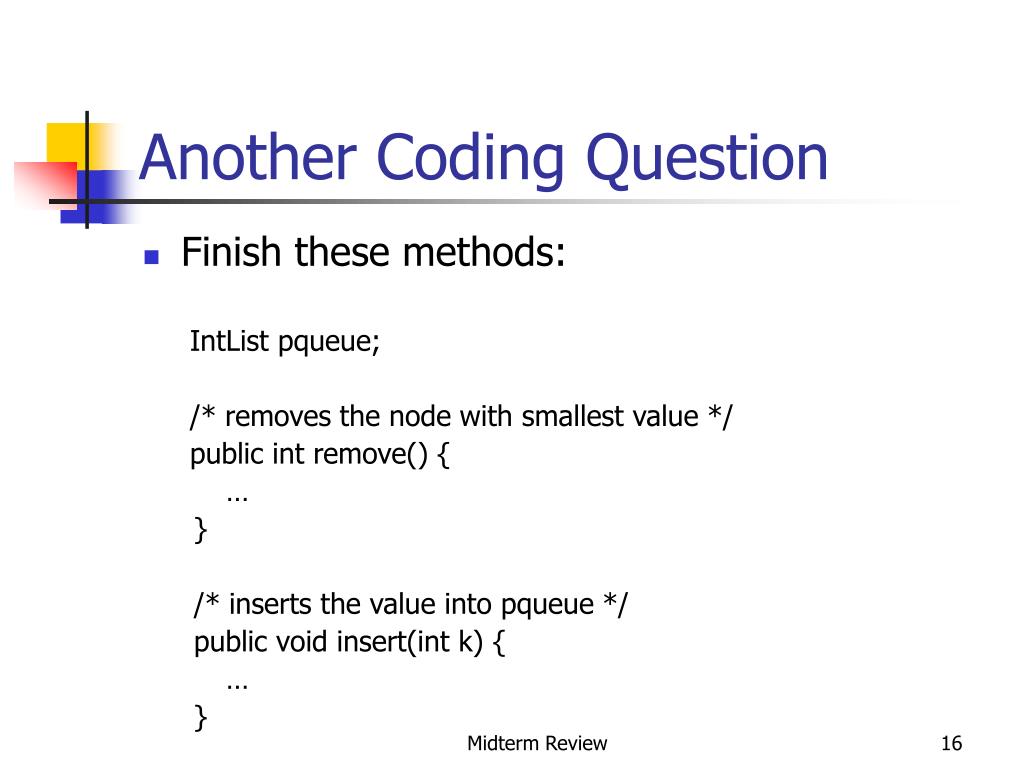 Another Coding Question

Finish these methods:

IntList pqueue;

/* removes the node with smallest value */
public int remove() {
…
}

/* inserts the value into pqueue */
public void insert(int k) {
…
}

Midterm Review

16